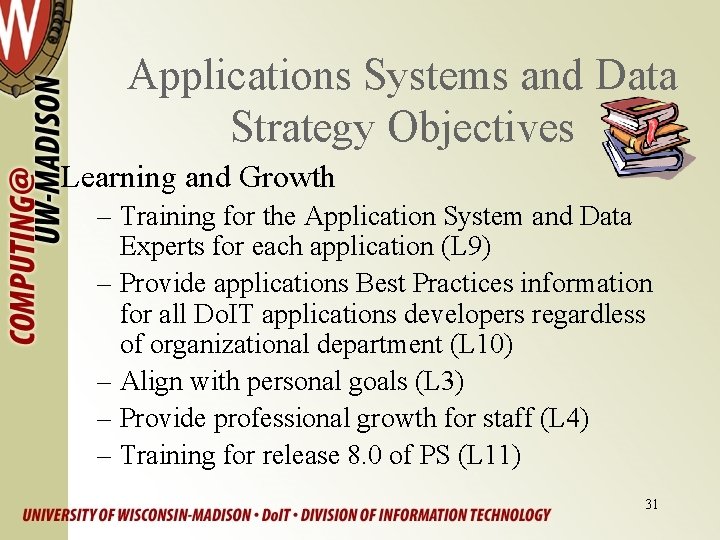 W
COMPUTING@ UW-MADISON

Applications Systems and Data Strategy Objectives

Learning and Growth
– Training for the Application System and Data Experts for each application (L9)
– Provide applications Best Practices information for all DoIT applications developers regardless of organizational department (L10)
– Align with personal goals (L3)
– Provide professional growth for staff (L4)
– Training for release 8.0 of PS (L11)

31

UNIVERSITY OF WISCONSIN-MADISON • DoIT • DIVISION OF INFORMATION TECHNOLOGY